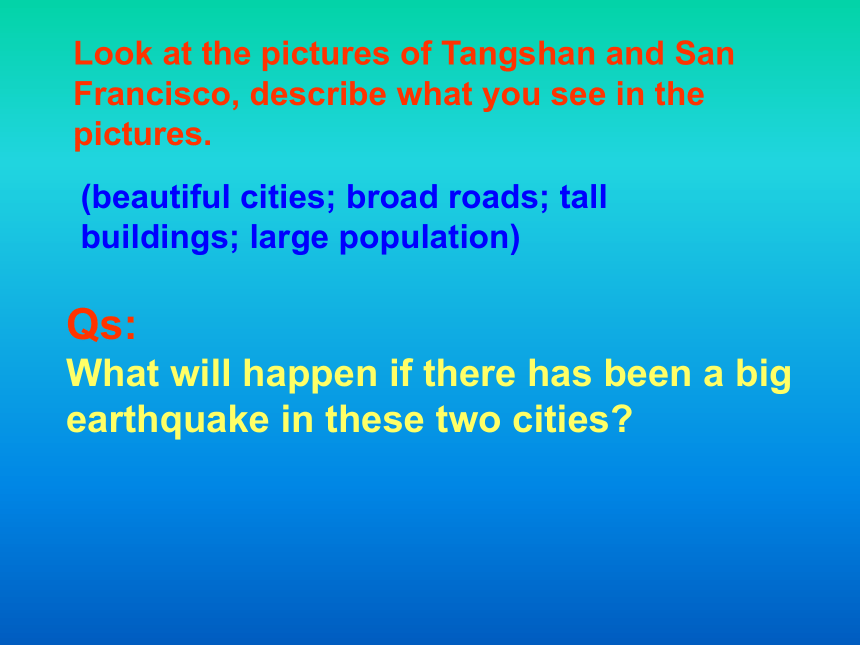 Look at the pictures of Tangshan and San Francisco, describe what you see in the pictures.

(beautiful cities; broad roads; tall buildings; large population)

Qs:
What will happen if there has been a big earthquake in these two cities?